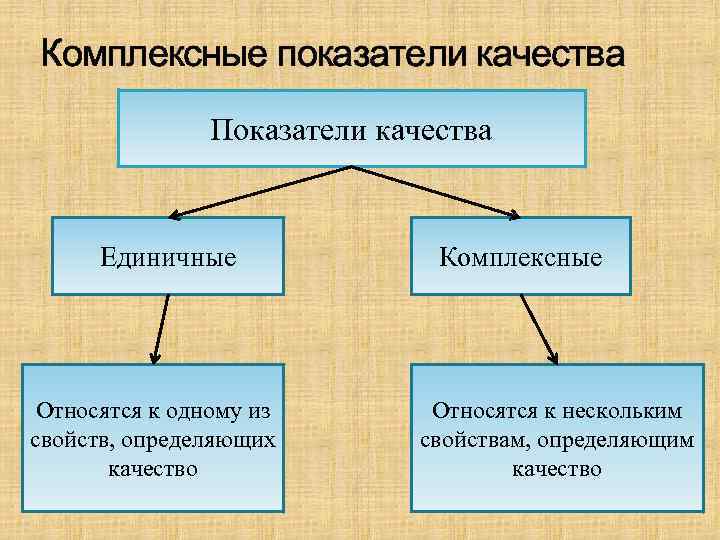 Комплексные показатели качества

Показатели качества

Единичные

Комплексные

Относятся к одному из свойств, определяющих качество

Относятся к нескольким свойствам, определяющим качество